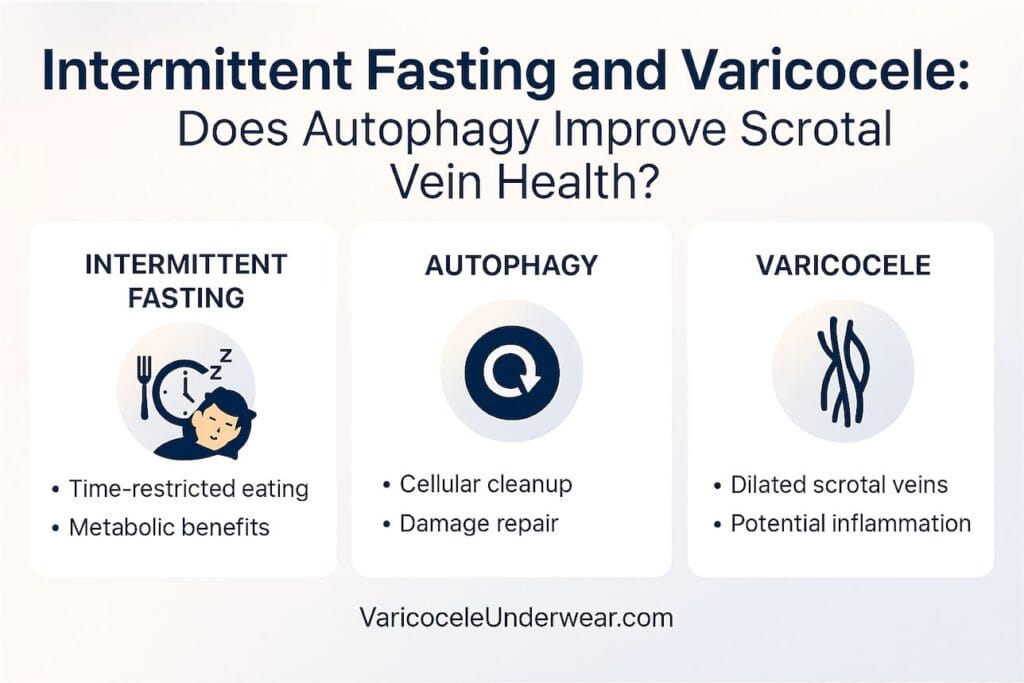 Intermittent Fasting and Varicocele: Does Autophagy Improve Scrotal Vein Health?

INTERMITTENT FASTING

z
z

• Time-restricted eating
• Metabolic benefits

AUTOPHAGY

• Cellular cleanup
• Damage repair

VARICOCELE

• Dilated scrotal veins
• Potential inflammation

VaricoceleUnderwear.com